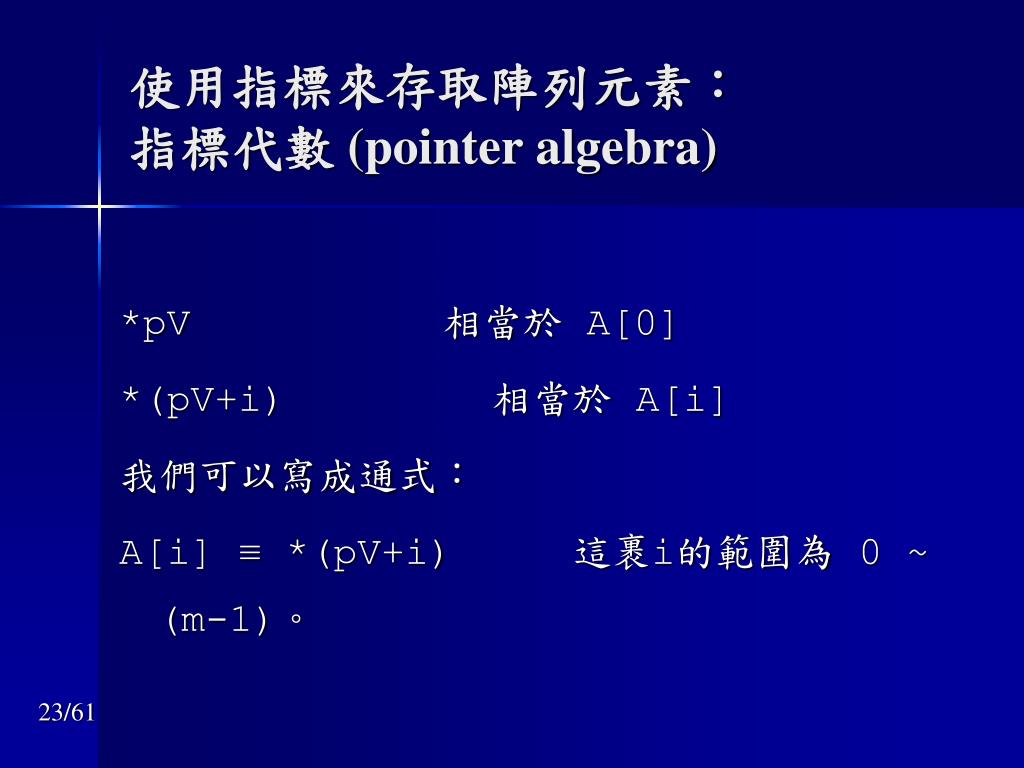 使用指標來存取陣列元素：
指標代數 (pointer algebra)

*pV 相當於 A[0]

*(pV+i) 相當於 A[i]

我們可以寫成通式：

A[i] ≡ *(pV+i) 這裏i的範圍為 0 ~ (m-1)。

23/61